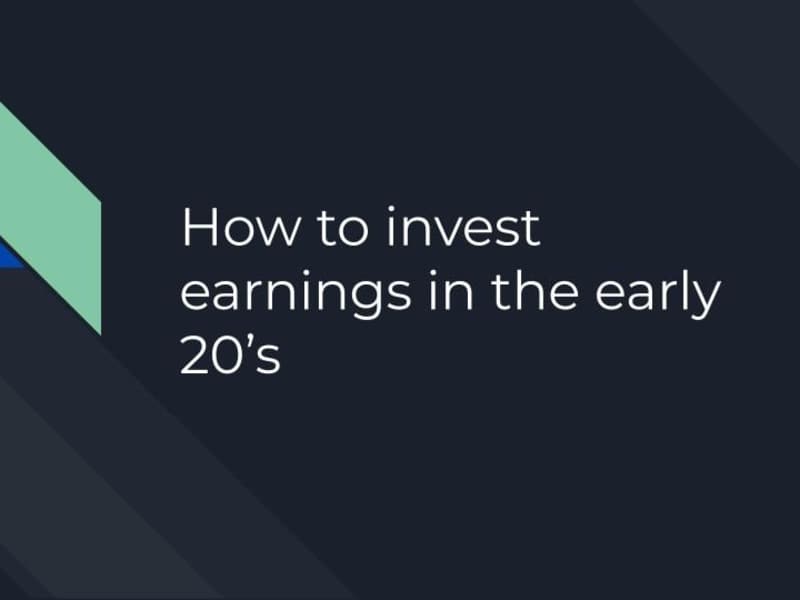 How to invest earnings in the early 20’s